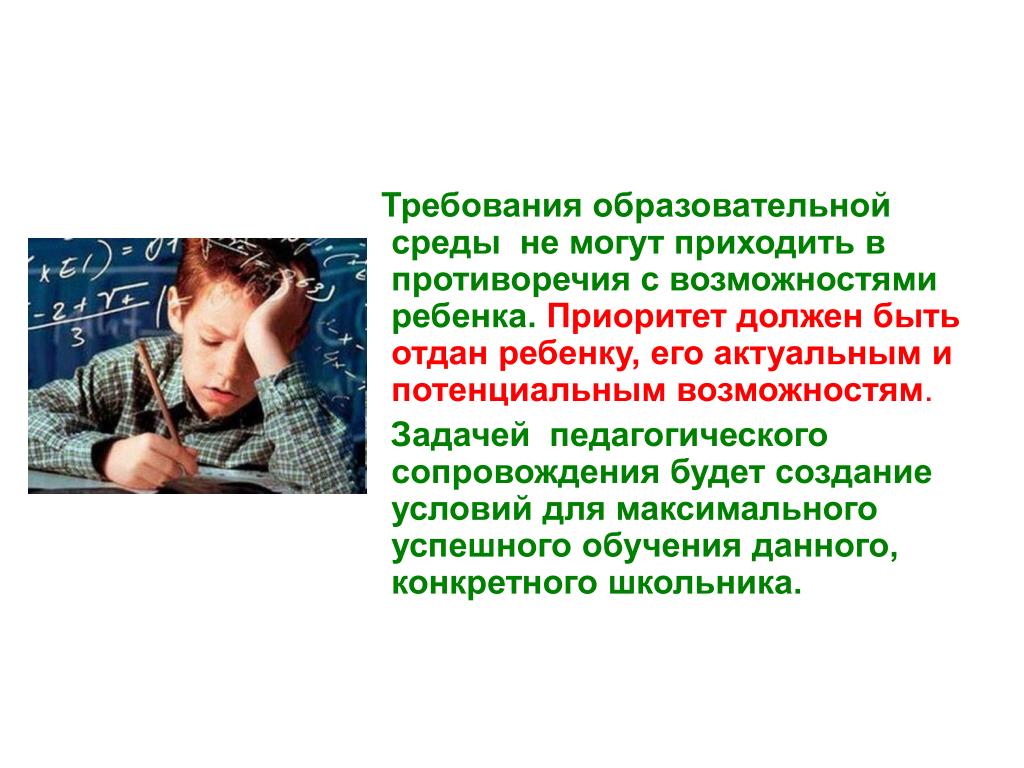 Требования образовательной среды не могут приходить в противоречия с возможностями ребенка. Приоритет должен быть отдан ребенку, его актуальным и потенциальным возможностям.

Задачей педагогического сопровождения будет создание условий для максимального успешного обучения данного, конкретного школьника.